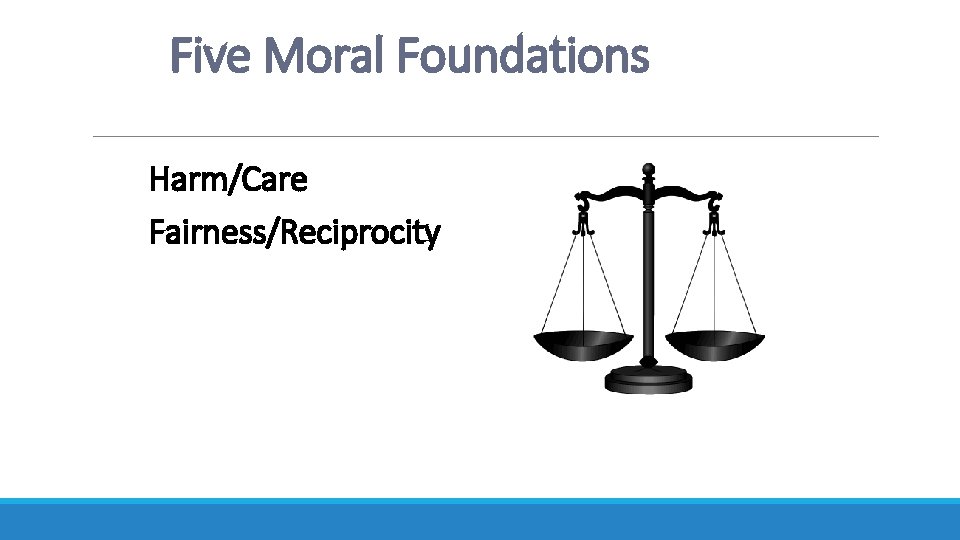 Five Moral Foundations

Harm/Care

Fairness/Reciprocity